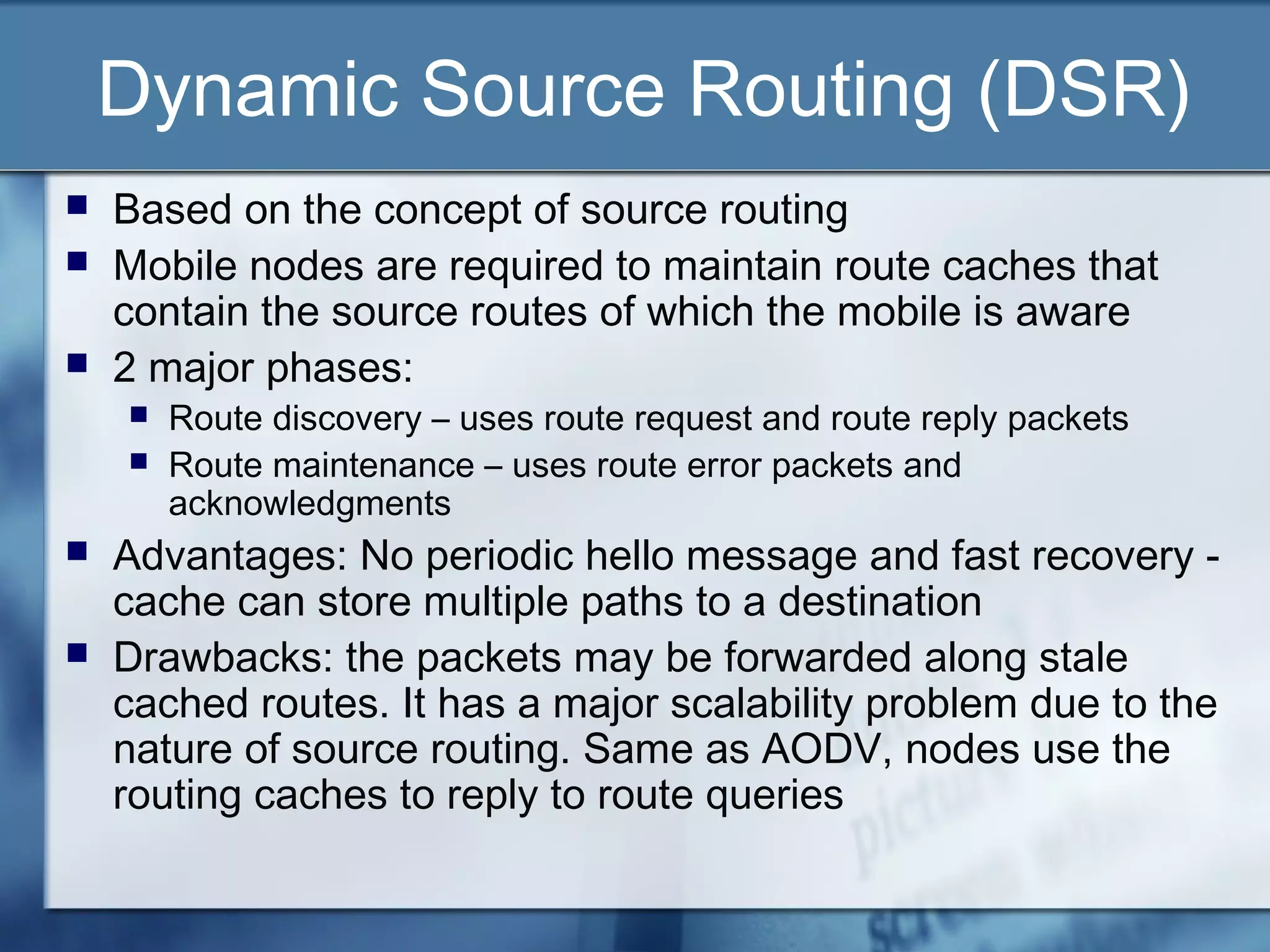 Dynamic Source Routing (DSR)

Based on the concept of source routing

Mobile nodes are required to maintain route caches that contain the source routes of which the mobile is aware

2 major phases:

Route discovery – uses route request and route reply packets

Route maintenance – uses route error packets and acknowledgments

Advantages: No periodic hello message and fast recovery - cache can store multiple paths to a destination

Drawbacks: the packets may be forwarded along stale cached routes. It has a major scalability problem due to the nature of source routing. Same as AODV, nodes use the routing caches to reply to route queries